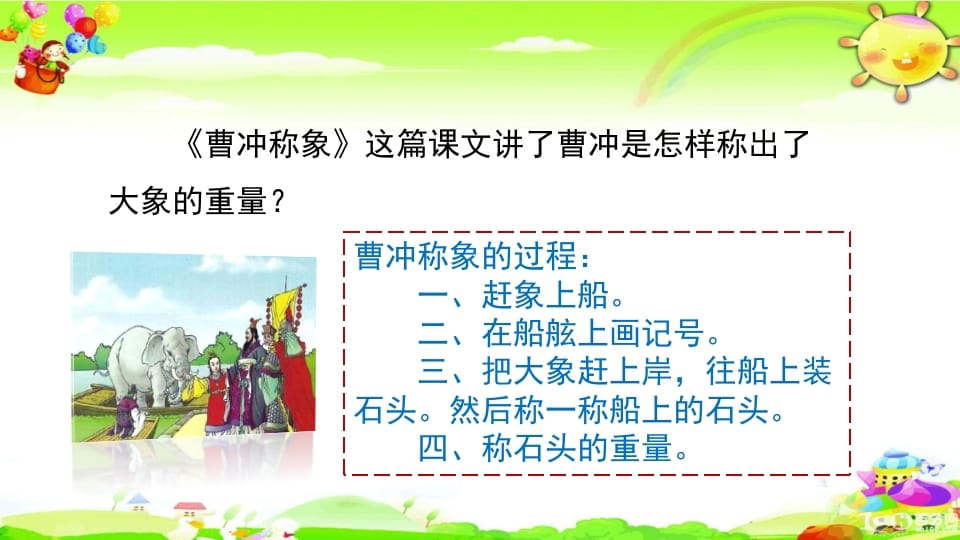 《曹冲称象》这篇课文讲了曹冲是怎样称出了大象的重量？

曹冲称象的过程：

一、赶象上船。

二、在船舷上画记号。

三、把大象赶上岸，往船上装石头。然后称一称船上的石头。

四、称石头的重量。